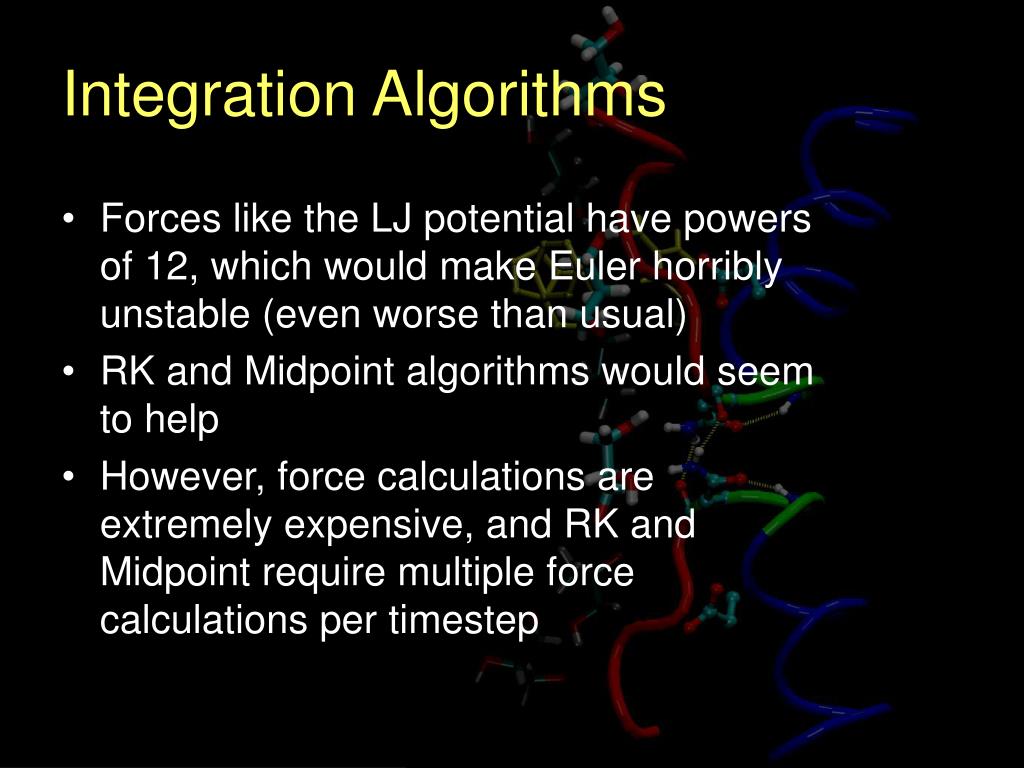 Integration Algorithms

• Forces like the LJ potential have powers of 12, which would make Euler horribly unstable (even worse than usual)
• RK and Midpoint algorithms would seem to help
• However, force calculations are extremely expensive, and RK and Midpoint require multiple force calculations per timestep